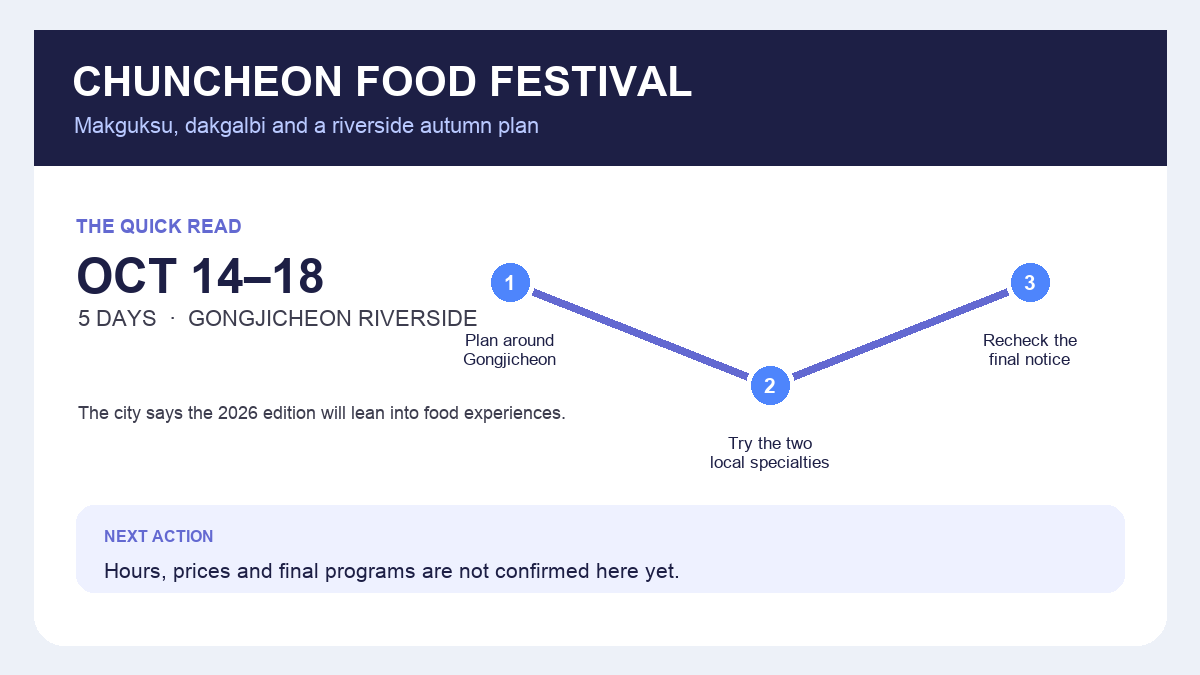 CHUNCHEON FOOD FESTIVAL
Makguksu, dakgalbi and a riverside autumn plan

THE QUICK READ
OCT 14–18
5 DAYS · GONGJICHEON RIVERSIDE

The city says the 2026 edition will lean into food experiences.

1
Plan around Gongjicheon

2
Try the two local specialties

3
Recheck the final notice

NEXT ACTION
Hours, prices and final programs are not confirmed here yet.